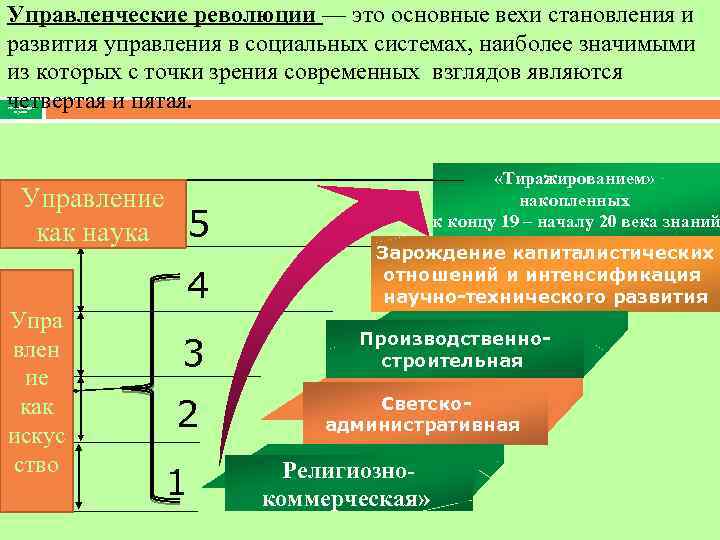 Управленческие революции — это основные вехи становления и развития управления в социальных системах, наиболее значимыми из которых с точки зрения современных взглядов являются четвертая и пятая.

Управление как наука

Управление как искусство

5

4

3

2

1

«Тиражированием» накопленных к концу 19 – началу 20 века знаний

Зарождение капиталистических отношений и интенсификация научно-технического развития

Производственно-строительная

Светско-административная

Религиозно-коммерческая»